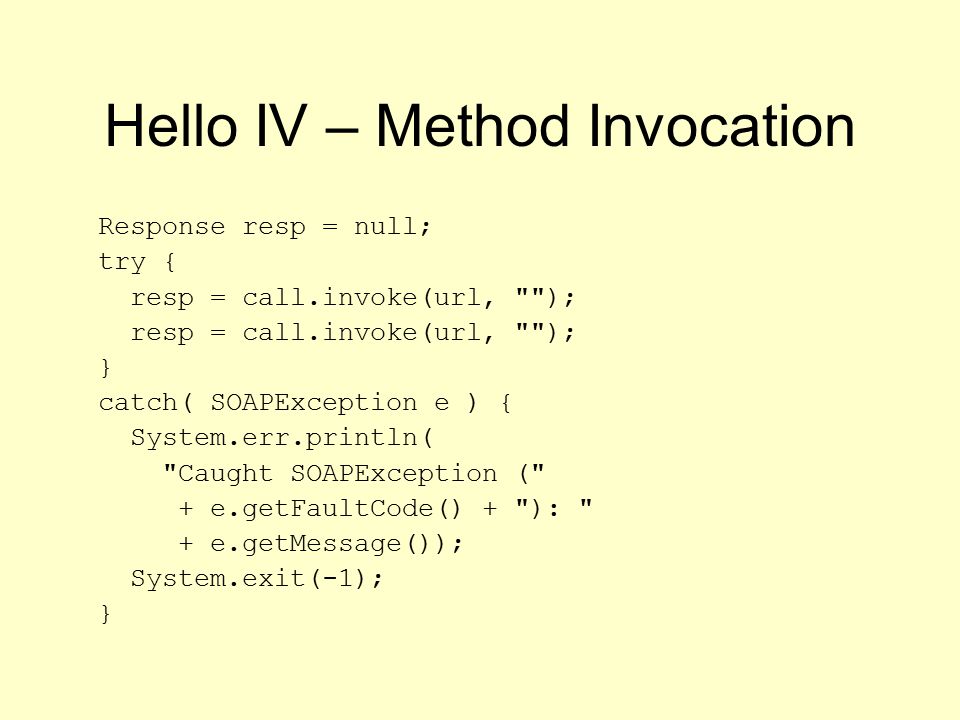 Hello IV – Method Invocation

Response resp = null;
try {
  resp = call.invoke(url, "");
  resp = call.invoke(url, "");
}
catch( SOAPException e ) {
  System.err.println(
    "Caught SOAPException ("
     + e.getFaultCode() + "): "
     + e.getMessage());
  System.exit(-1);
}